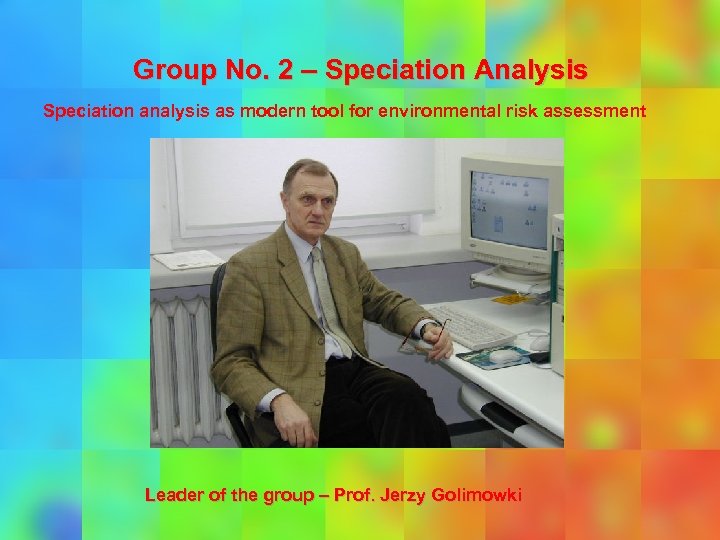 Group No. 2 – Speciation Analysis

Speciation analysis as modern tool for environmental risk assessment

Leader of the group – Prof. Jerzy Golimowki